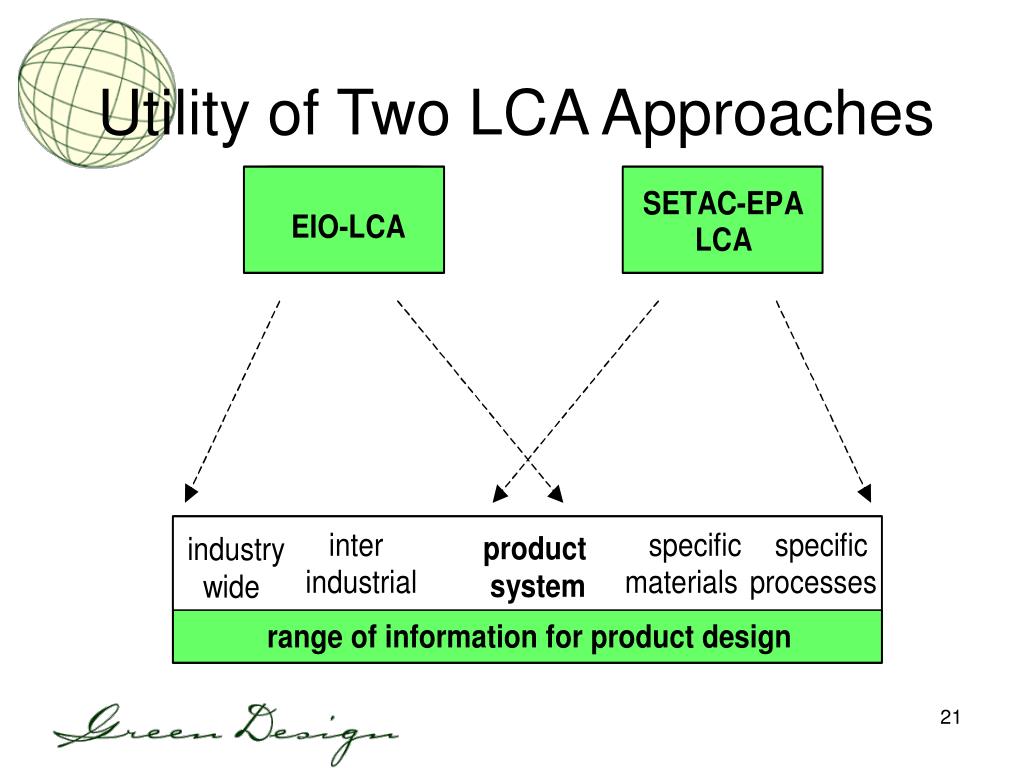 Utility of Two LCA Approaches

EIO-LCA

SETAC-EPA LCA

industry wide

inter industrial

product system

specific materials

specific processes

range of information for product design

Green Design

21